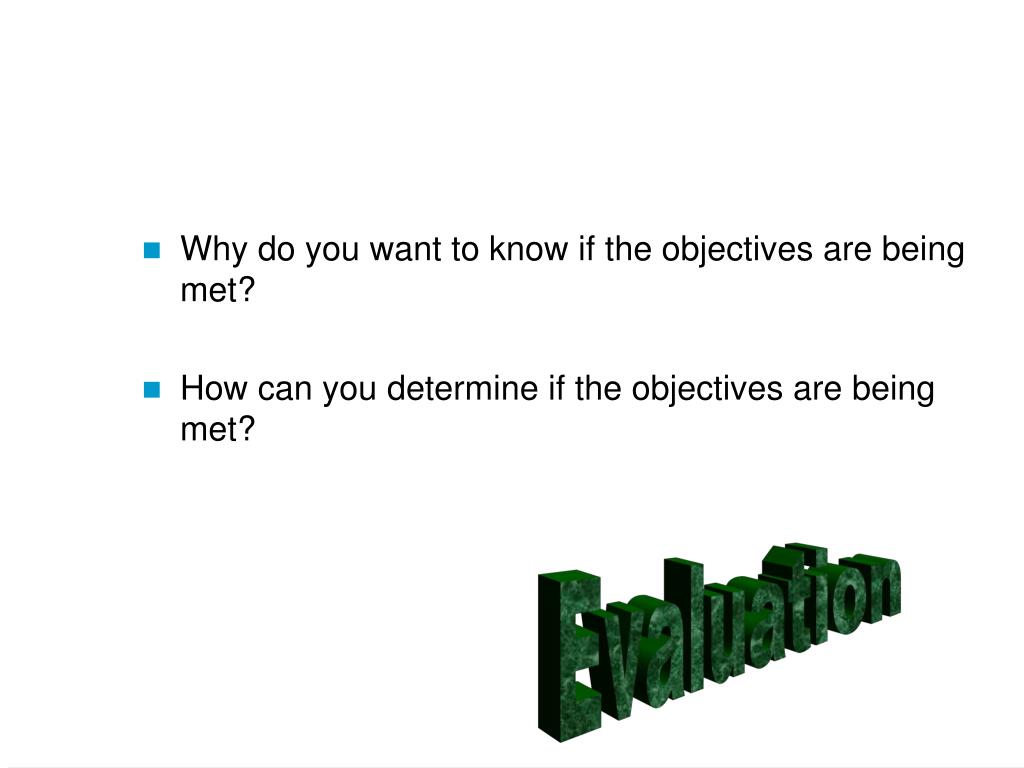 Why do you want to know if the objectives are being met?

How can you determine if the objectives are being met?

Evaluation